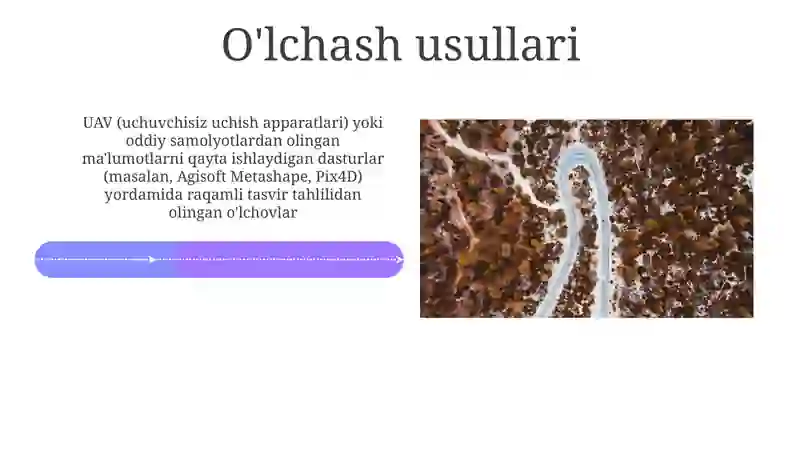 O'lchash usullari

UAV (uchuvchisiz uchish apparatlari) yoki oddiy samolyotlardan olingan ma'lumotlarni qayta ishlaydigan dasturlar (masalan, Agisoft Metashape, Pix4D) yordamida raqamli tasvir tahlilidan olingan o'lchovlar